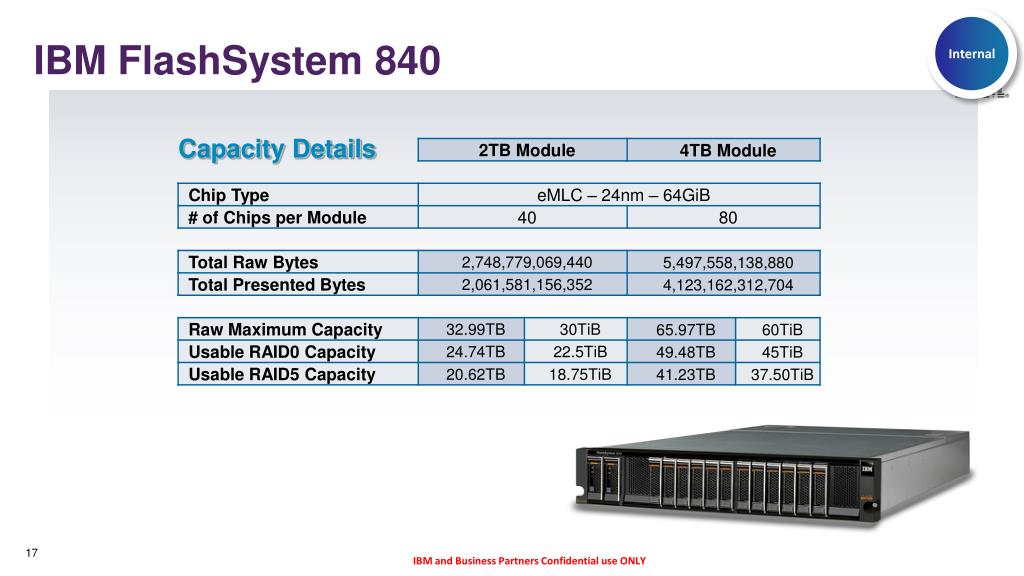 IBM FlashSystem 840

Internal

Capacity Details

| | 2TB Module | | 4TB Module | |
|---|---|---|---|---|
| Chip Type | eMLC – 24nm – 64GiB | | | |
| # of Chips per Module | 40 | | 80 | |
| Total Raw Bytes | 2,748,779,069,440 | | 5,497,558,138,880 | |
| Total Presented Bytes | 2,061,581,156,352 | | 4,123,162,312,704 | |
| Raw Maximum Capacity | 32.99TB | 30TiB | 65.97TB | 60TiB |
| Usable RAID0 Capacity | 24.74TB | 22.5TiB | 49.48TB | 45TiB |
| Usable RAID5 Capacity | 20.62TB | 18.75TiB | 41.23TB | 37.50TiB |

IBM

17

IBM and Business Partners Confidential use ONLY